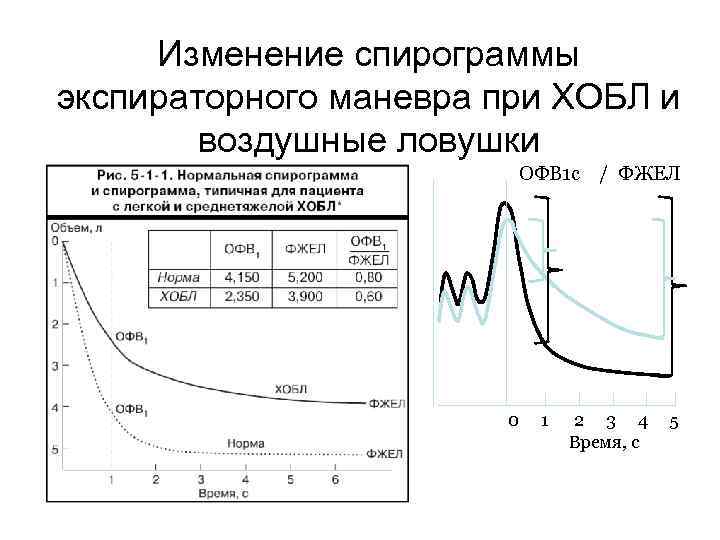 Изменение спирограммы экспираторного маневра при ХОБЛ и воздушные ловушки

Рис. 5-1-1. Нормальная спирограмма и спирограмма, типичная для пациента с легкой и среднетяжелой ХОБЛ*

Объем, л

|  | ОФВ$_1$ | ФЖЕЛ | $\frac{ОФВ_1}{ФЖЕЛ}$ |
|---|---|---|---|
| Норма | 4,150 | 5,200 | 0,80 |
| ХОБЛ | 2,350 | 3,900 | 0,60 |

0
1
2
3
4
5

ОФВ$_1$
ХОБЛ
ФЖЕЛ
ОФВ$_1$
Норма
ФЖЕЛ

1 2 3 4 5 6
Время, с

ОФВ1с / ФЖЕЛ

0 1 2 3 4 5
Время, с